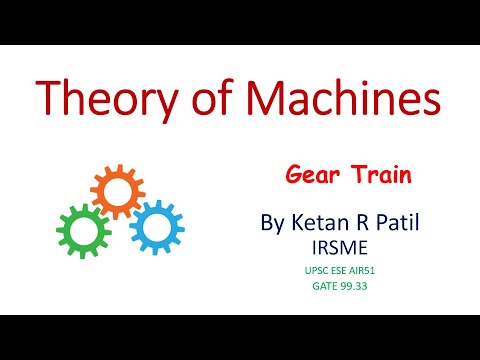 Theory of Machines

Gear Train

By Ketan R Patil
IRSME
UPSC ESE AIR51
GATE 99.33